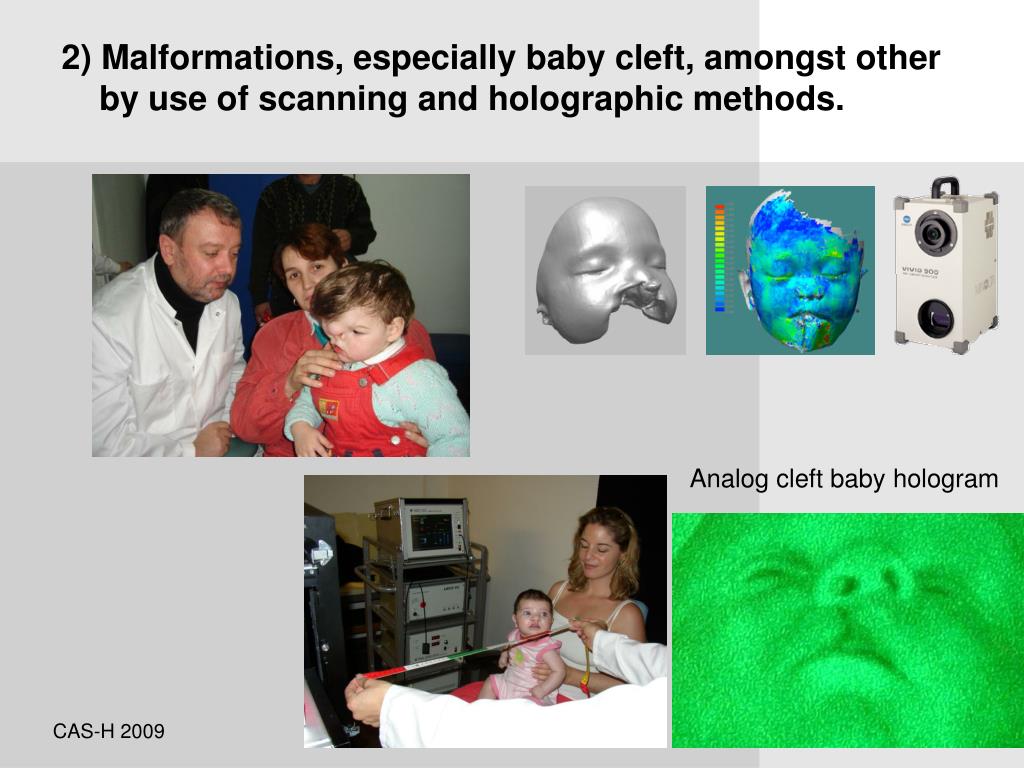 2) Malformations, especially baby cleft, amongst other by use of scanning and holographic methods.

VIVID 900

Analog cleft baby hologram

CAS-H 2009